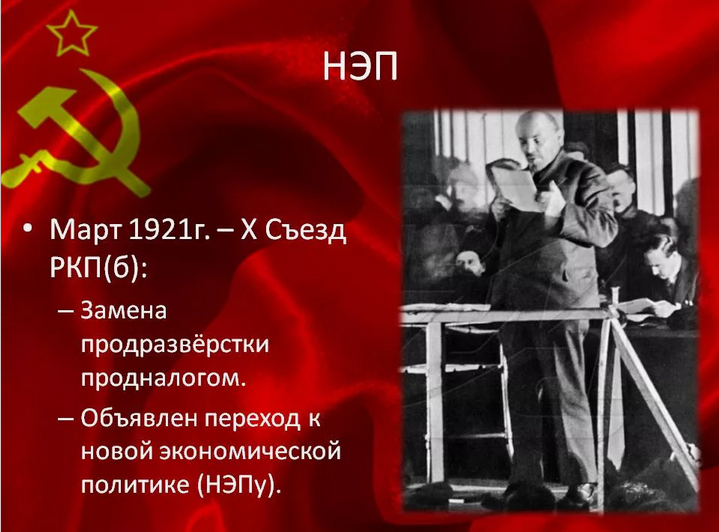 НЭП

• Март 1921г. – X Съезд РКП(б):

– Замена продразвёрстки продналогом.

– Объявлен переход к новой экономической политике (НЭПу).